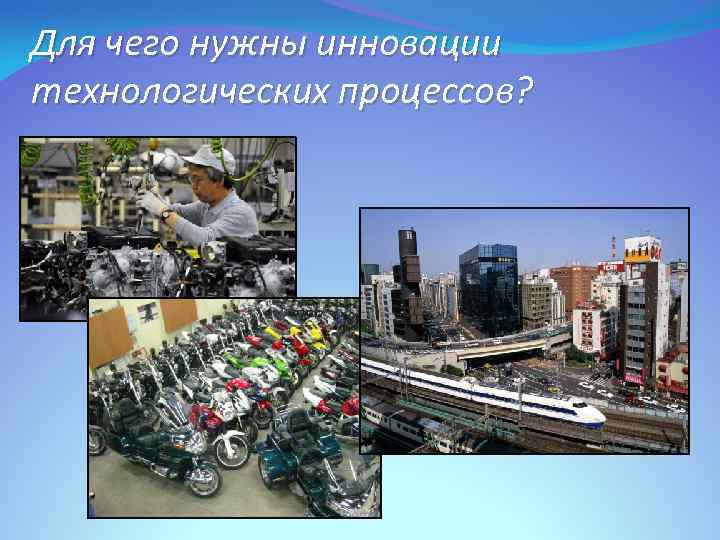 Для чего нужны инновации технологических процессов?